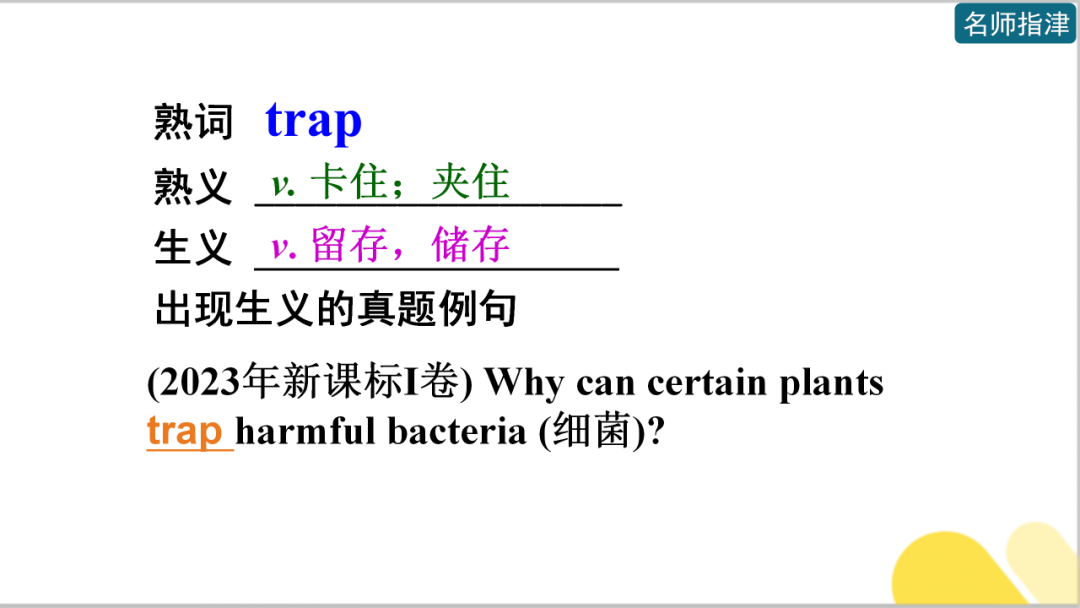 名师指津

熟词 trap

熟义 v. 卡住；夹住

生义 v. 留存，储存

出现生义的真题例句

(2023年新课标I卷) Why can certain plants trap harmful bacteria (细菌)?